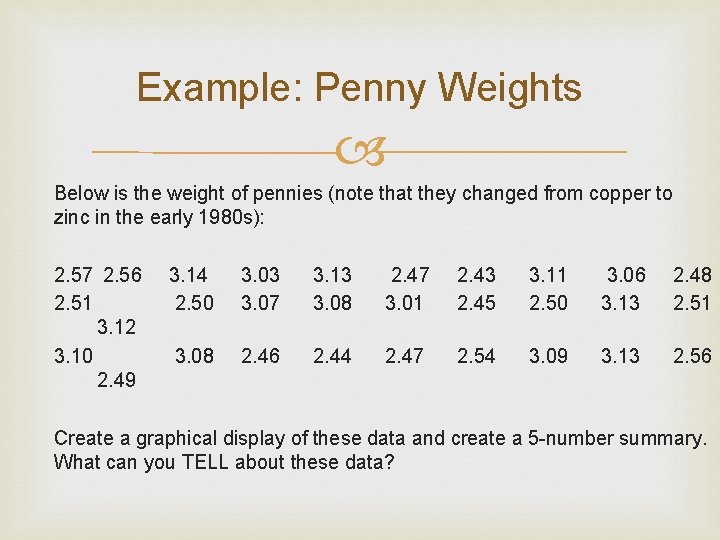 Example: Penny Weights

Below is the weight of pennies (note that they changed from copper to zinc in the early 1980s):

2.57 2.56 3.14 3.03 3.13 2.47 2.43 3.11 3.06 2.48
2.51 2.50 3.07 3.08 3.01 2.45 2.50 3.13 2.51
3.12
3.10 3.08 2.46 2.44 2.47 2.54 3.09 3.13 2.56
2.49

Create a graphical display of these data and create a 5-number summary. What can you TELL about these data?